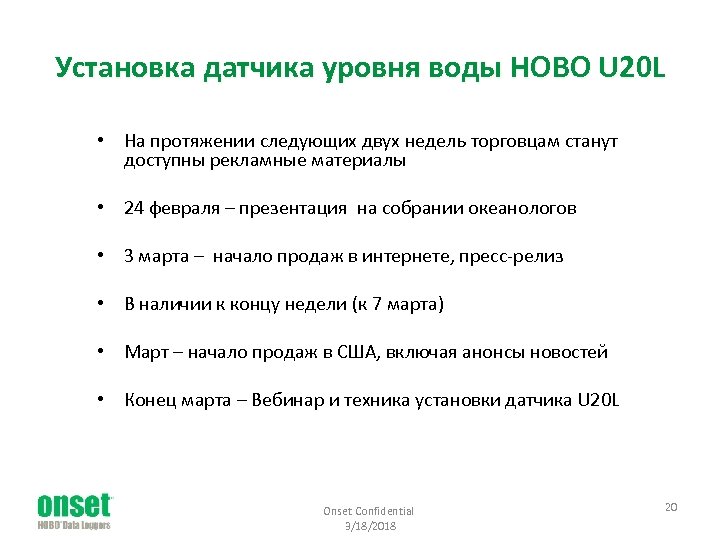 Установка датчика уровня воды HOBO U20L

• На протяжении следующих двух недель торговцам станут доступны рекламные материалы

• 24 февраля – презентация на собрании океанологов

• 3 марта – начало продаж в интернете, пресс-релиз

• В наличии к концу недели (к 7 марта)

• Март – начало продаж в США, включая анонсы новостей

• Конец марта – Вебинар и техника установки датчика U20L

onset
HOBO Data Loggers

Onset Confidential
3/18/2018

20